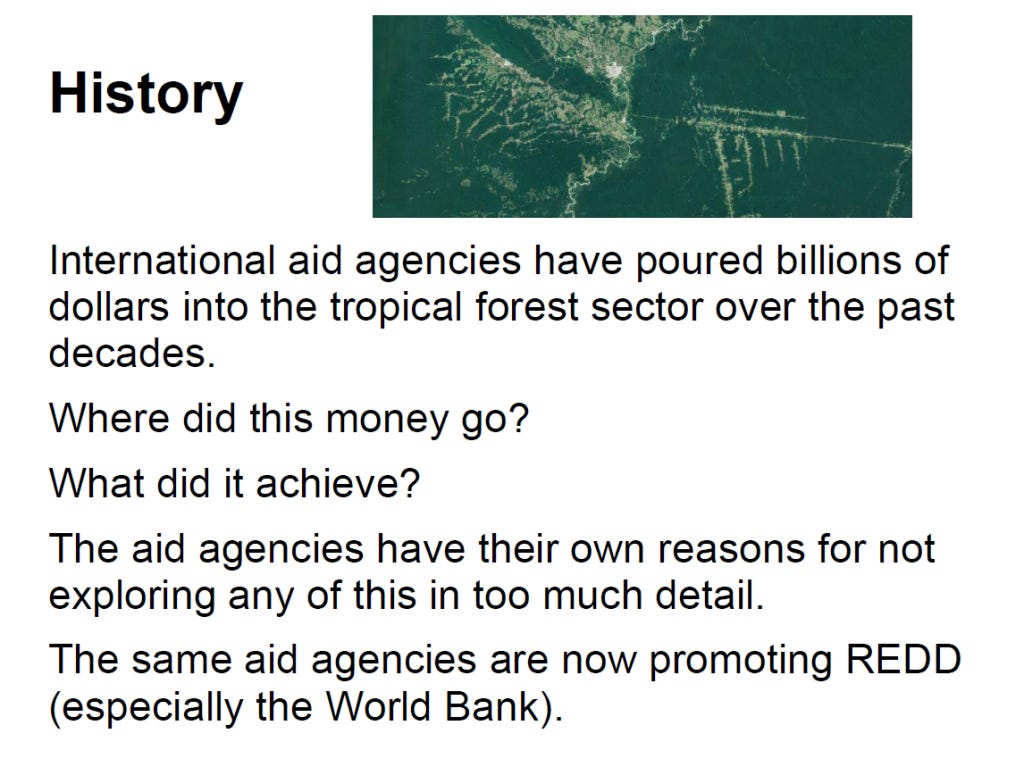 History

International aid agencies have poured billions of dollars into the tropical forest sector over the past decades.

Where did this money go?

What did it achieve?

The aid agencies have their own reasons for not exploring any of this in too much detail.

The same aid agencies are now promoting REDD (especially the World Bank).